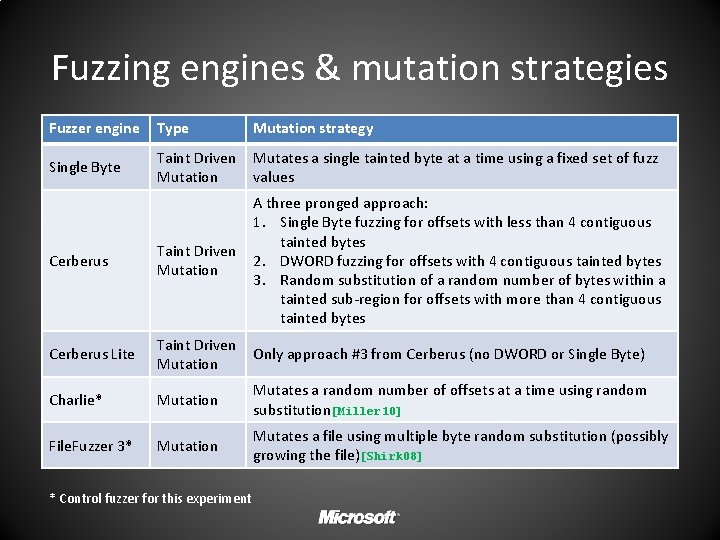 Fuzzing engines & mutation strategies

| Fuzzer engine | Type | Mutation strategy |
|---|---|---|
| Single Byte | Taint Driven Mutation | Mutates a single tainted byte at a time using a fixed set of fuzz values |
| Cerberus | Taint Driven Mutation | A three pronged approach: 1. Single Byte fuzzing for offsets with less than 4 contiguous tainted bytes 2. DWORD fuzzing for offsets with 4 contiguous tainted bytes 3. Random substitution of a random number of bytes within a tainted sub-region for offsets with more than 4 contiguous tainted bytes |
| Cerberus Lite | Taint Driven Mutation | Only approach #3 from Cerberus (no DWORD or Single Byte) |
| Charlie* | Mutation | Mutates a random number of offsets at a time using random substitution[Miller10] |
| FileFuzzer 3* | Mutation | Mutates a file using multiple byte random substitution (possibly growing the file)[Shirk08] |

* Control fuzzer for this experiment

Microsoft